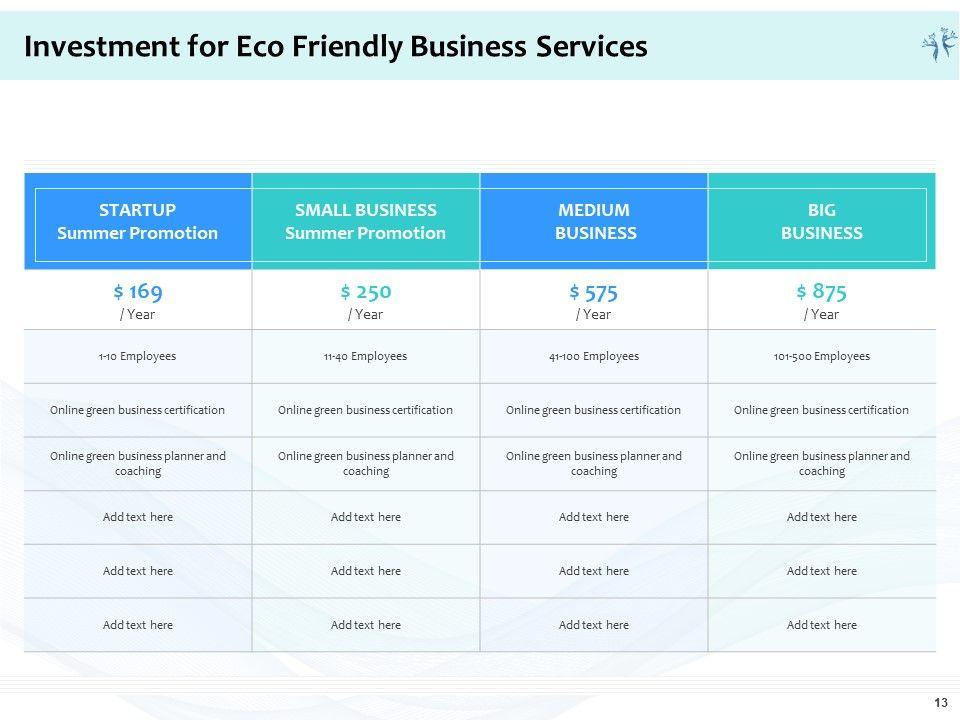 Investment for Eco Friendly Business Services

| STARTUP Summer Promotion | SMALL BUSINESS Summer Promotion | MEDIUM BUSINESS | BIG BUSINESS |
|---|---|---|---|
| \$ 169 / Year | \$ 250 / Year | \$ 575 / Year | \$ 875 / Year |
| 1-10 Employees | 11-40 Employees | 41-100 Employees | 101-500 Employees |
| Online green business certification | Online green business certification | Online green business certification | Online green business certification |
| Online green business planner and coaching | Online green business planner and coaching | Online green business planner and coaching | Online green business planner and coaching |
| Add text here | Add text here | Add text here | Add text here |
| Add text here | Add text here | Add text here | Add text here |
| Add text here | Add text here | Add text here | Add text here |

13